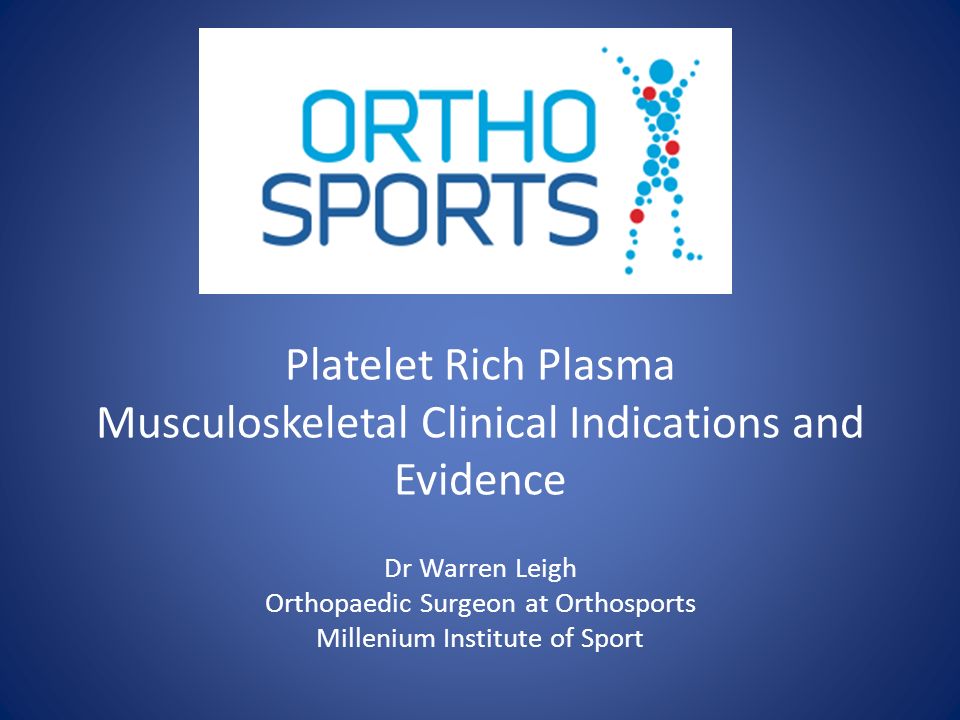 ORTHO
SPORTS

Platelet Rich Plasma
Musculoskeletal Clinical Indications and Evidence

Dr Warren Leigh
Orthopaedic Surgeon at Orthosports
Millenium Institute of Sport